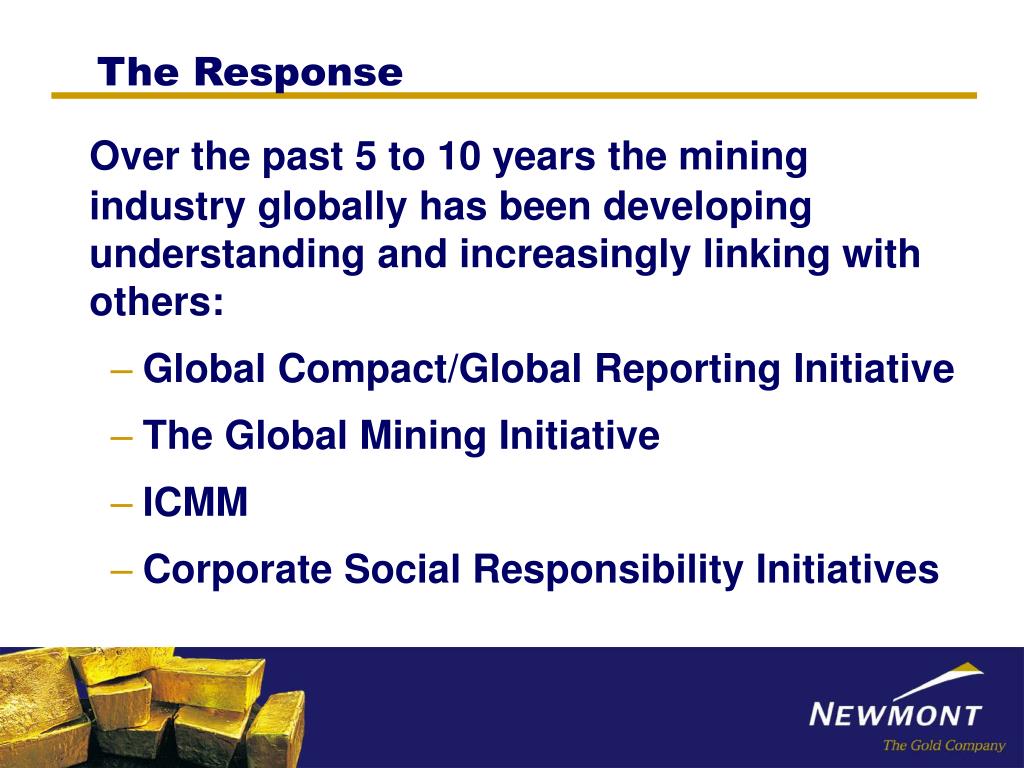 The Response

Over the past 5 to 10 years the mining industry globally has been developing understanding and increasingly linking with others:

– Global Compact/Global Reporting Initiative
– The Global Mining Initiative
– ICMM
– Corporate Social Responsibility Initiatives

NEWMONT
The Gold Company